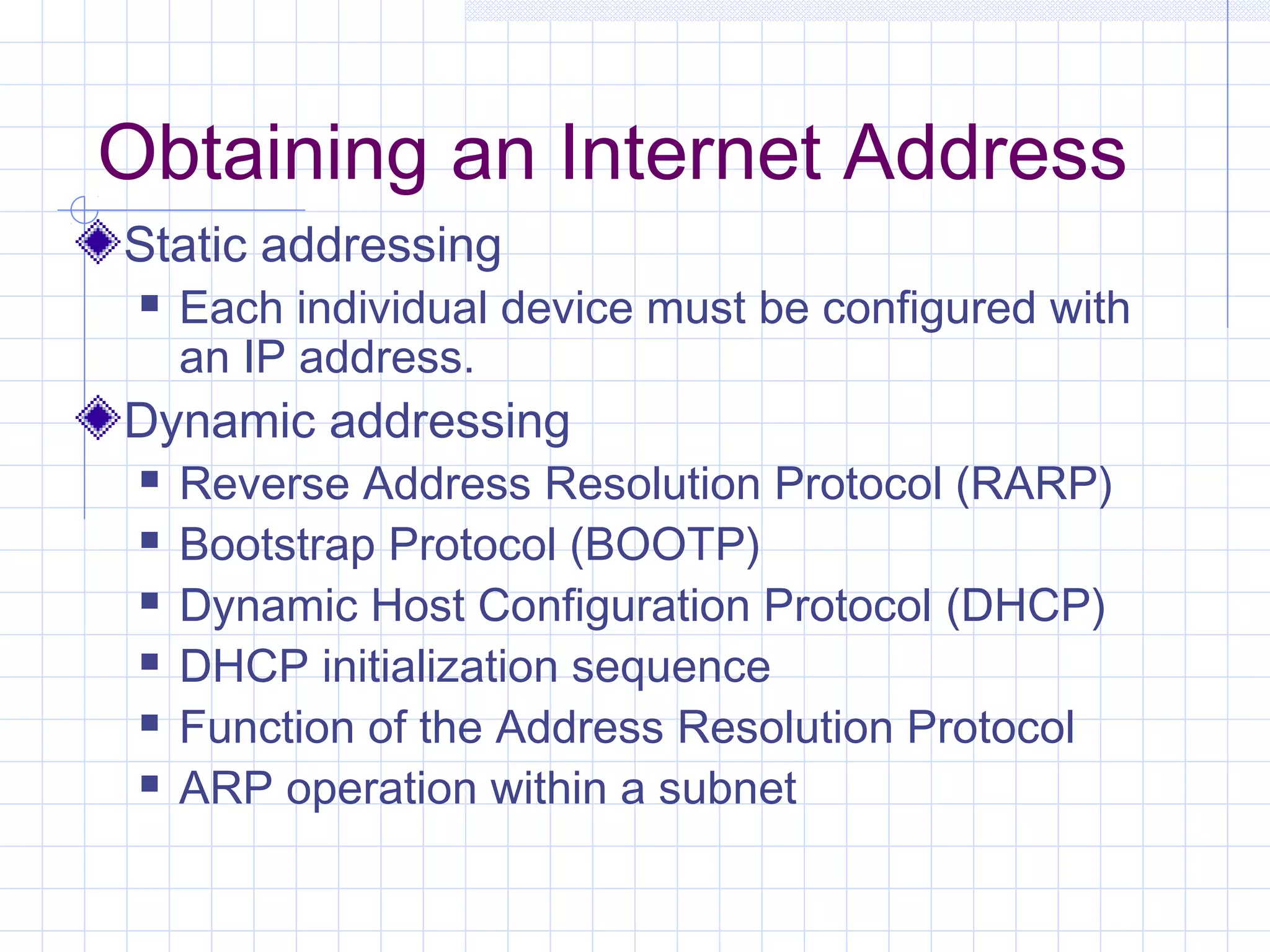 Obtaining an Internet Address

Static addressing

Each individual device must be configured with an IP address.

Dynamic addressing

Reverse Address Resolution Protocol (RARP)

Bootstrap Protocol (BOOTP)

Dynamic Host Configuration Protocol (DHCP)

DHCP initialization sequence

Function of the Address Resolution Protocol

ARP operation within a subnet